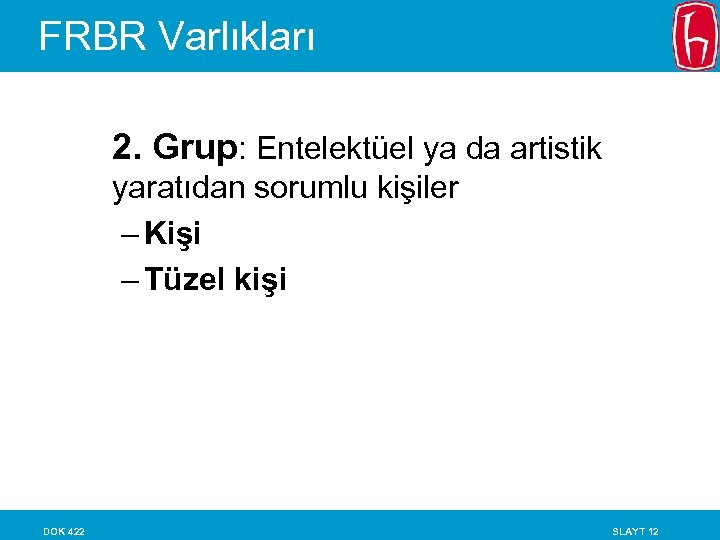 FRBR Varlıkları

2. Grup: Entelektüel ya da artistik yaratıdan sorumlu kişiler

– Kişi

– Tüzel kişi

DOK 422

SLAYT 12